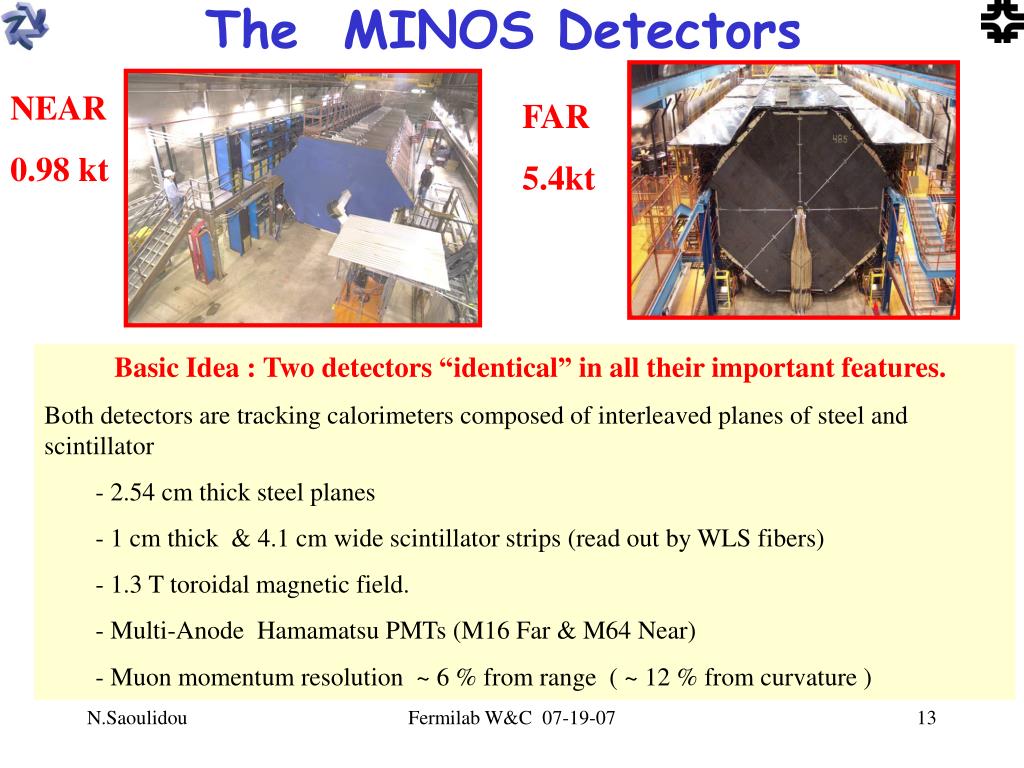 The MINOS Detectors

NEAR
0.98 kt

FAR
5.4kt

485

Basic Idea : Two detectors “identical” in all their important features.

Both detectors are tracking calorimeters composed of interleaved planes of steel and scintillator

- 2.54 cm thick steel planes

- 1 cm thick & 4.1 cm wide scintillator strips (read out by WLS fibers)

- 1.3 T toroidal magnetic field.

- Multi-Anode Hamamatsu PMTs (M16 Far & M64 Near)

- Muon momentum resolution ~ 6 % from range ( ~ 12 % from curvature )

N.Saoulidou

Fermilab W&C 07-19-07

13